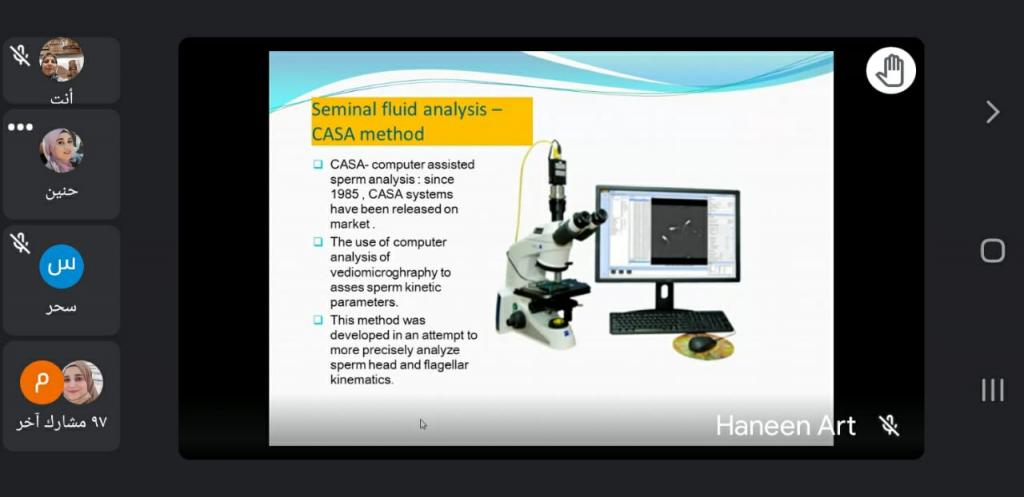 أنت

حنين

س

سحر

م

٩٧ مشارك آخر

Seminal fluid analysis – CASA method

CASA- computer assisted sperm analysis : since 1985 , CASA systems have been released on market .

The use of computer analysis of vediomicroghraphy to asses sperm kinetic parameters.

This method was developed in an attempt to more precisely analyze sperm head and flagellar kinematics.

Haneen Art